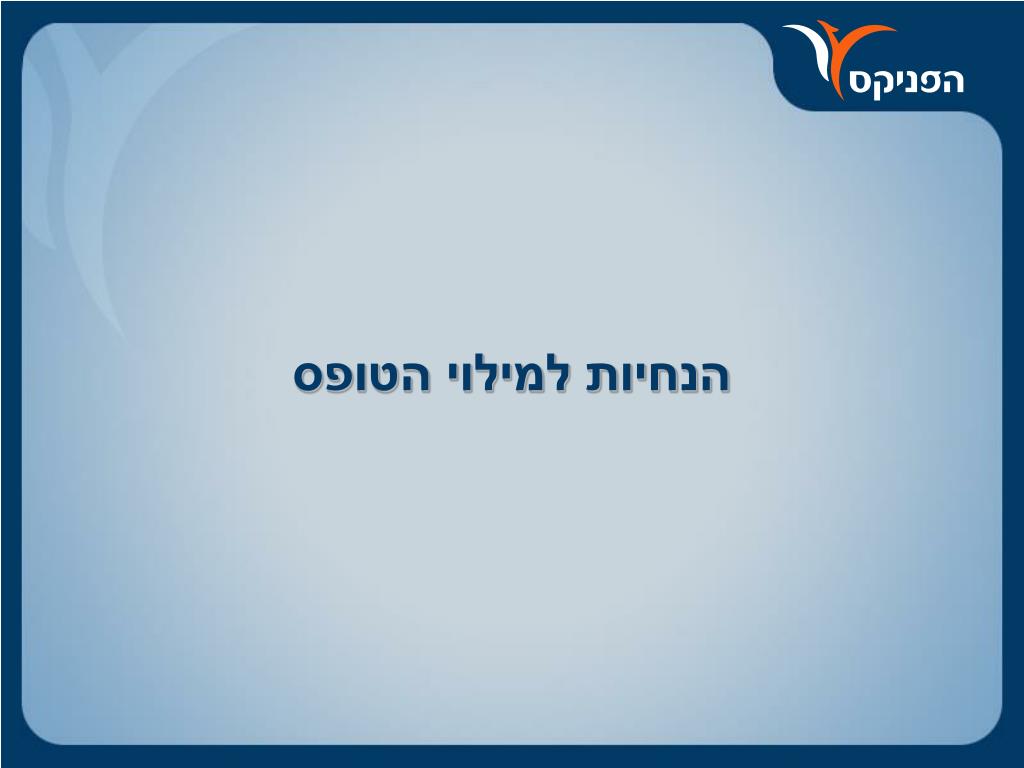 הפניקס

הנחיות למילוי הטופס